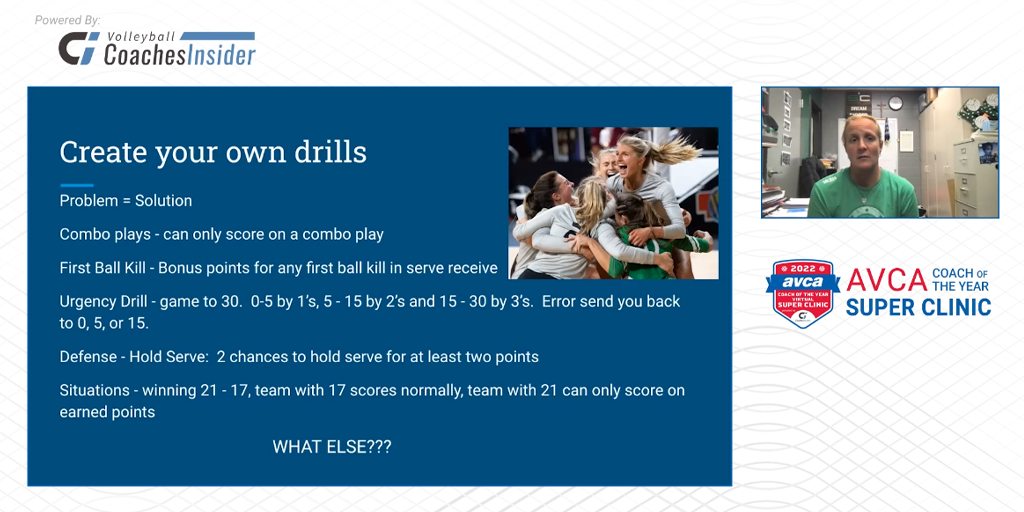 Powered By:
Volleyball CoachesInsider

Create your own drills

Problem = Solution

Combo plays - can only score on a combo play

First Ball Kill - Bonus points for any first ball kill in serve receive

Urgency Drill - game to 30. 0-5 by 1's, 5 - 15 by 2's and 15 - 30 by 3's. Error send you back to 0, 5, or 15.

Defense - Hold Serve: 2 chances to hold serve for at least two points

Situations - winning 21 - 17, team with 17 scores normally, team with 21 can only score on earned points

WHAT ELSE???

2022 avca COACH OF THE YEAR VIRTUAL SUPER CLINIC

AVCA COACH OF THE YEAR SUPER CLINIC